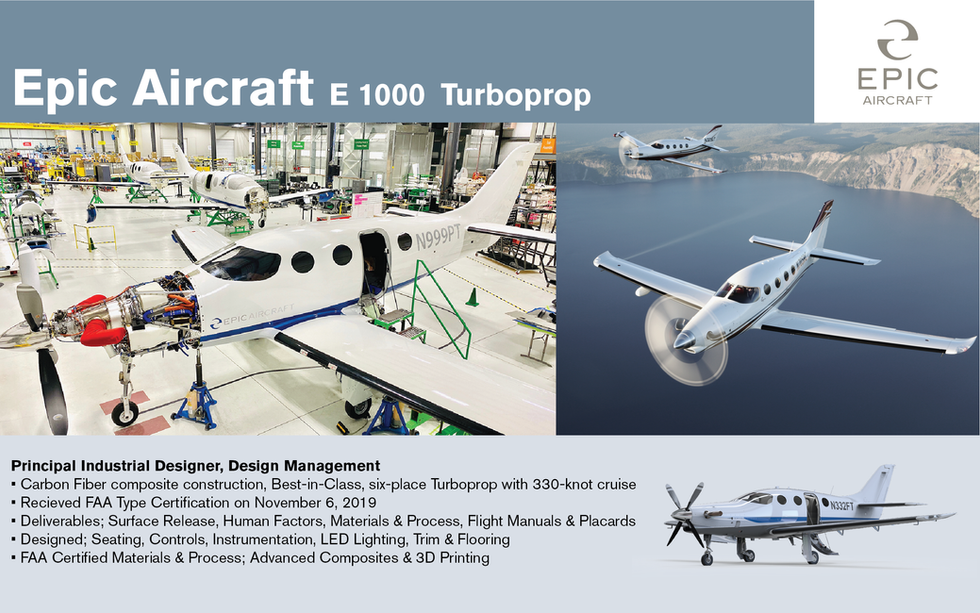 Epic Aircraft E 1000 Turboprop

EPIC AIRCRAFT

N999PT

EPIC AIRCRAFT

Principal Industrial Designer, Design Management
▪ Carbon Fiber composite construction, Best-in-Class, six-place Turboprop with 330-knot cruise
▪ Recieved FAA Type Certification on November 6, 2019
▪ Deliverables; Surface Release, Human Factors, Materials & Process, Flight Manuals & Placards
▪ Designed; Seating, Controls, Instrumentation, LED Lighting, Trim & Flooring
▪ FAA Certified Materials & Process; Advanced Composites & 3D Printing

N332FT